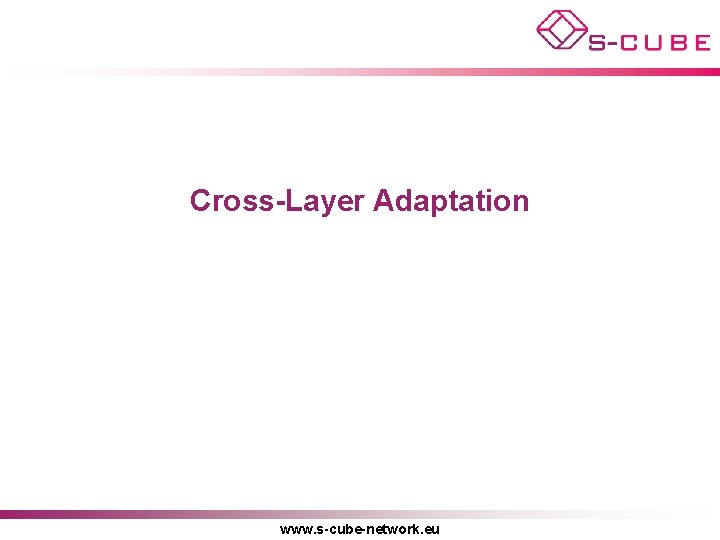 S-CUBE

Cross-Layer Adaptation

www.s-cube-network.eu